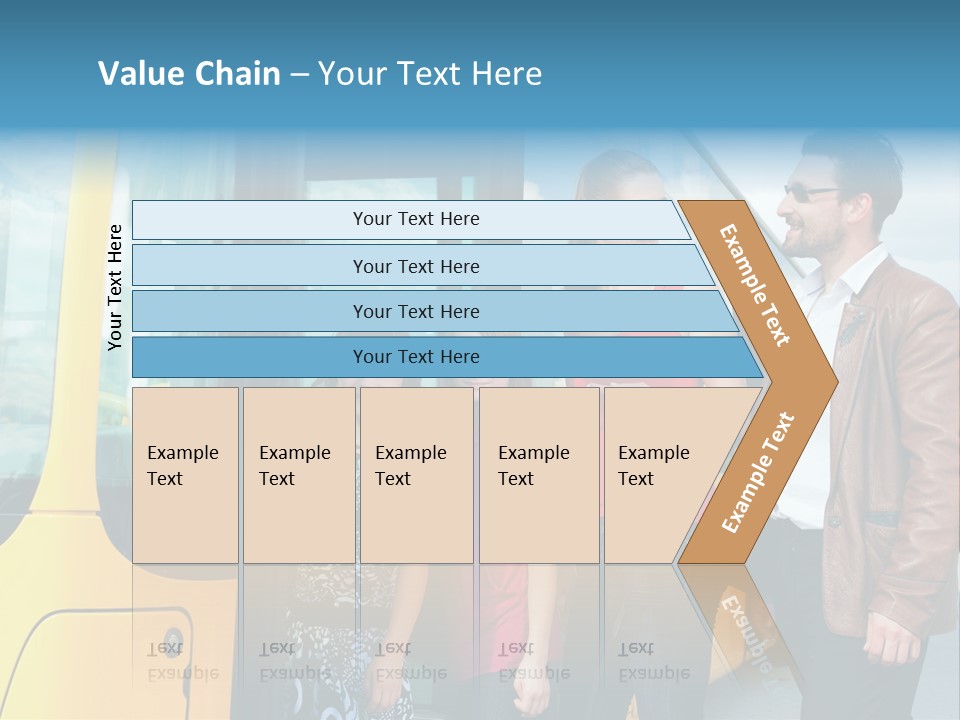 Value Chain – Your Text Here

Your Text Here

Your Text Here

Your Text Here

Your Text Here

Your Text Here

Example Text

Example Text

Example Text

Example Text

Example Text

Example Text

Example Text